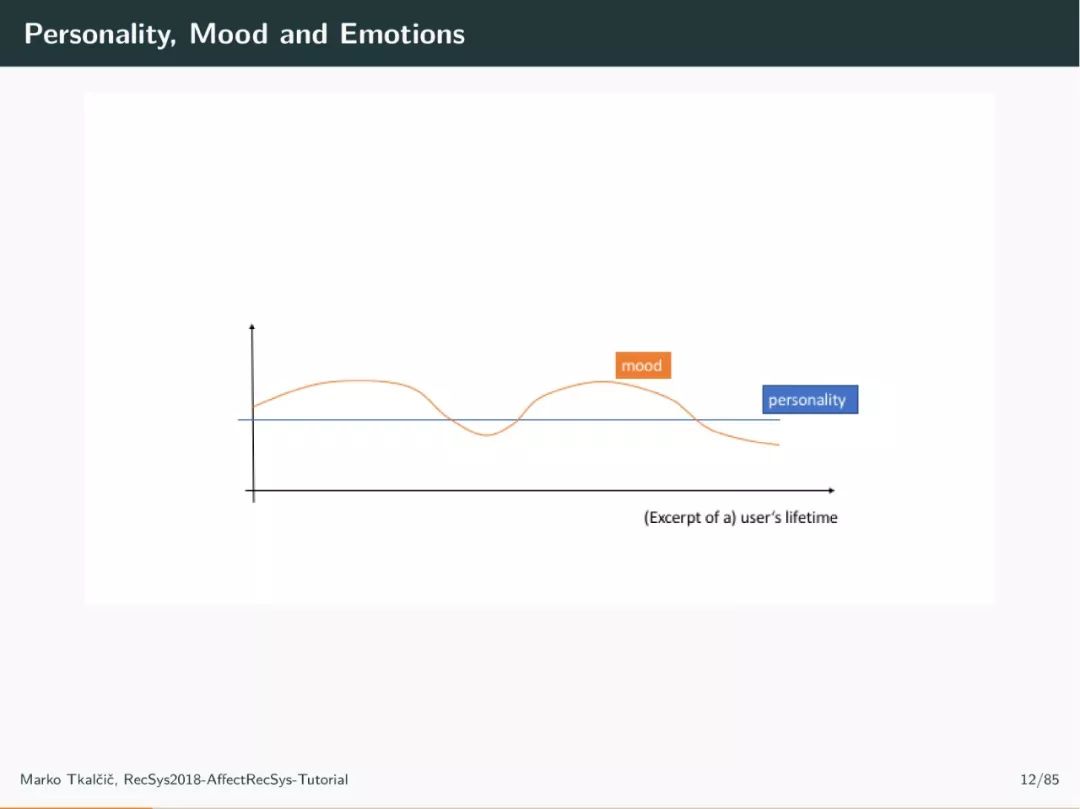 Personality, Mood and Emotions

mood

personality

(Excerpt of a) user's lifetime

Marko Tkalčič, RecSys2018-AffectRecSys-Tutorial

12/85